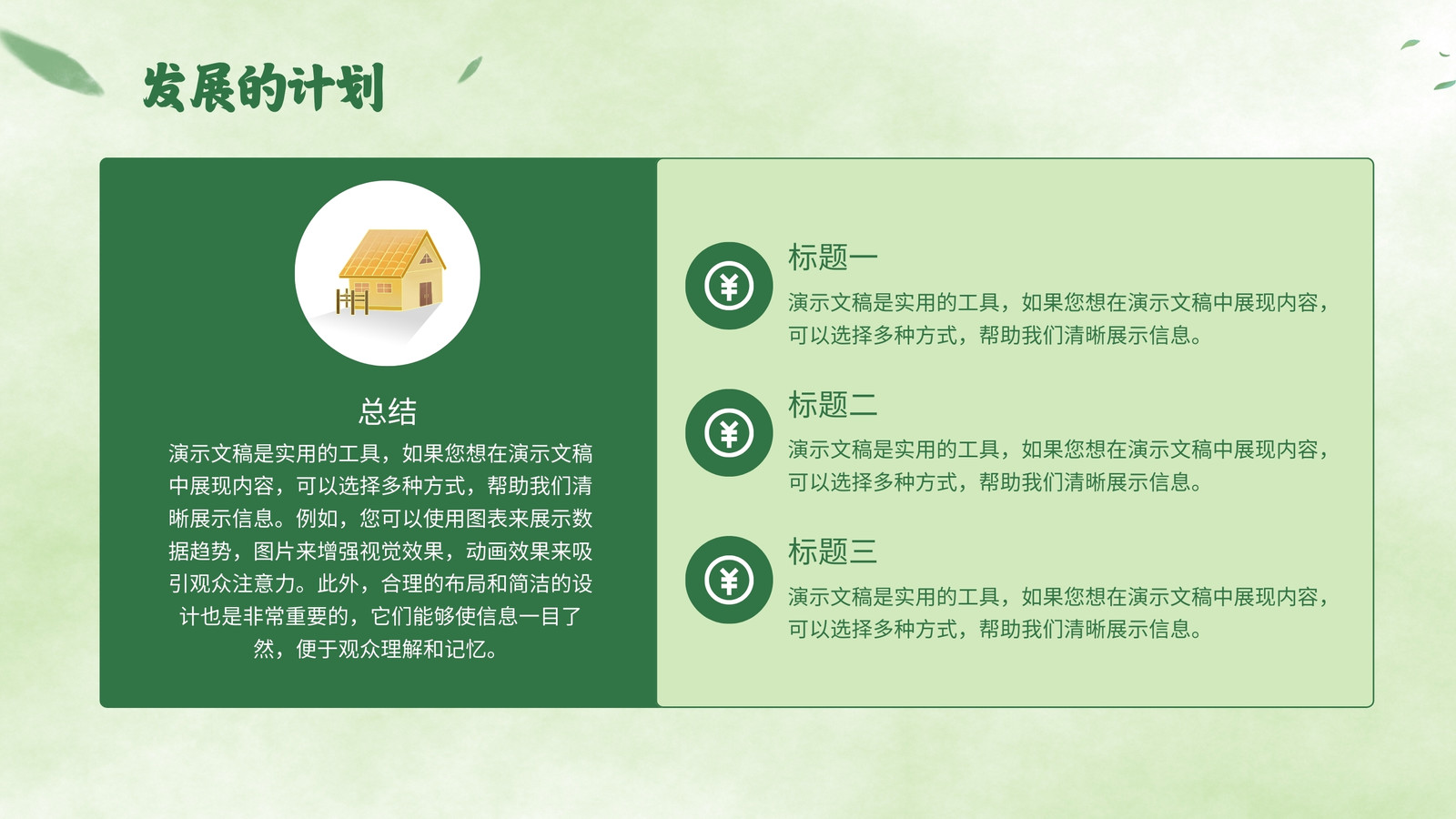 发展的计划

总结

演示文稿是实用的工具，如果您想在演示文稿中展现内容，可以选择多种方式，帮助我们清晰展示信息。例如，您可以使用图表来展示数据趋势，图片来增强视觉效果，动画效果来吸引观众注意力。此外，合理的布局和简洁的设计也是非常重要的，它们能够使信息一目了然，便于观众理解和记忆。

¥

标题一

演示文稿是实用的工具，如果您想在演示文稿中展现内容，可以选择多种方式，帮助我们清晰展示信息。

¥

标题二

演示文稿是实用的工具，如果您想在演示文稿中展现内容，可以选择多种方式，帮助我们清晰展示信息。

¥

标题三

演示文稿是实用的工具，如果您想在演示文稿中展现内容，可以选择多种方式，帮助我们清晰展示信息。